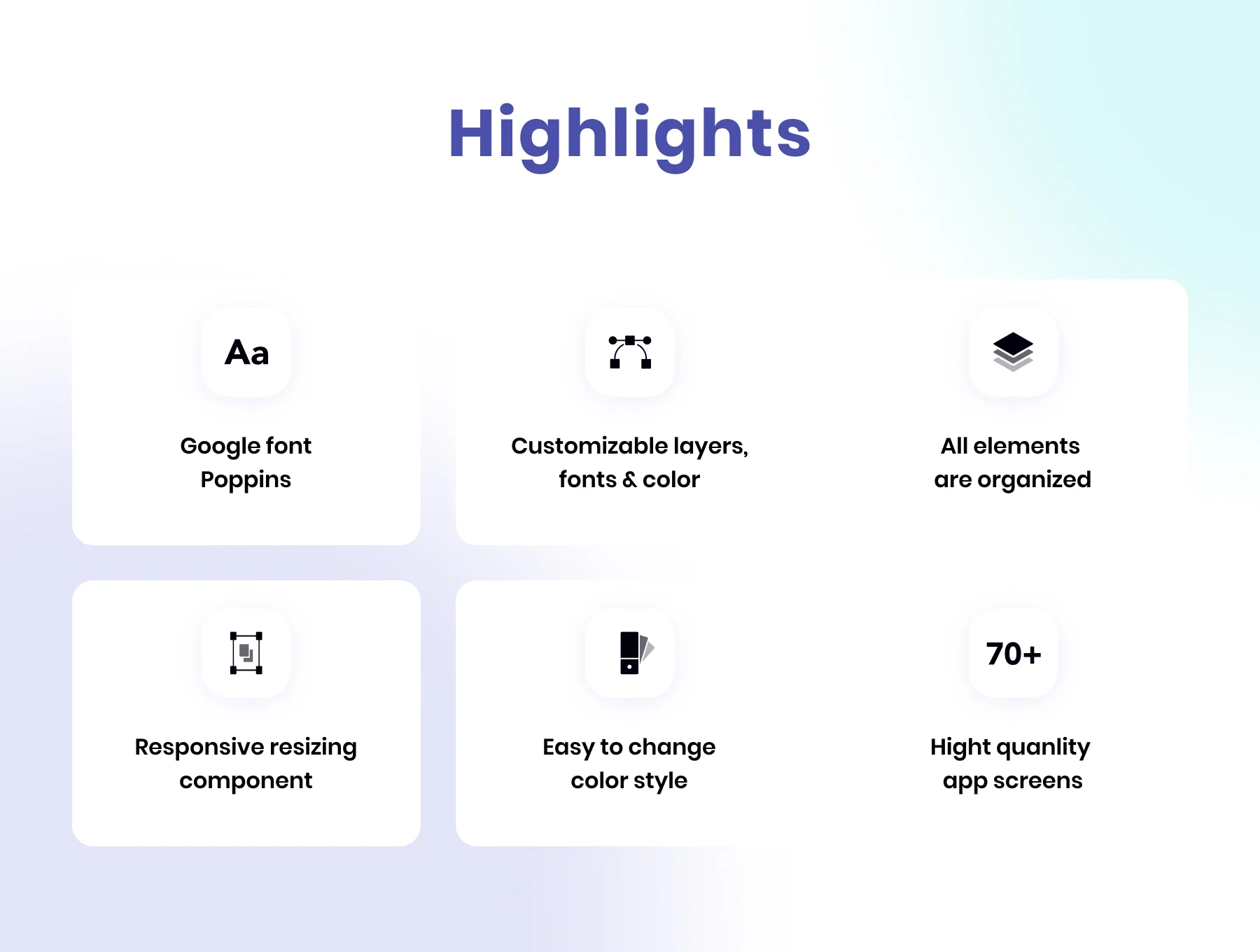 Highlights

Aa

Google font Poppins

Customizable layers, fonts & color

All elements are organized

Responsive resizing component

Easy to change color style

70+

Hight quanlity app screens